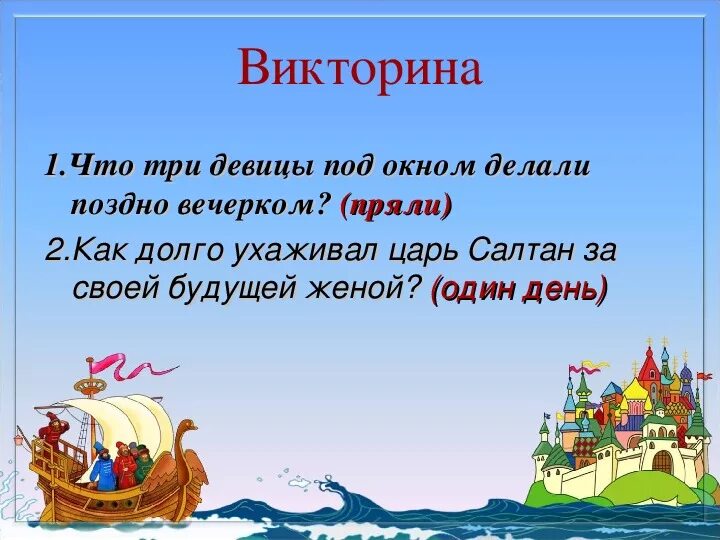 Викторина

1.Что три девицы под окном делали поздно вечерком? (пряли)

2.Как долго ухаживал царь Салтан за своей будущей женой? (один день)